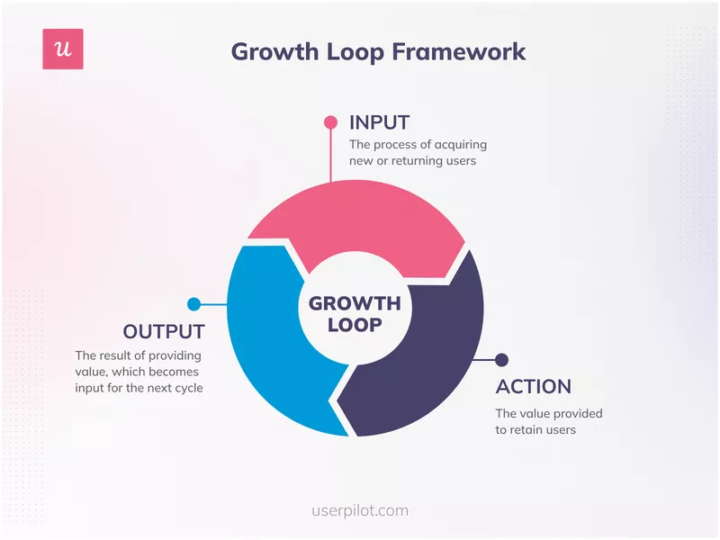 u

Growth Loop Framework

INPUT
The process of acquiring new or returning users

GROWTH LOOP

OUTPUT
The result of providing value, which becomes input for the next cycle

ACTION
The value provided to retain users

userpilot.com